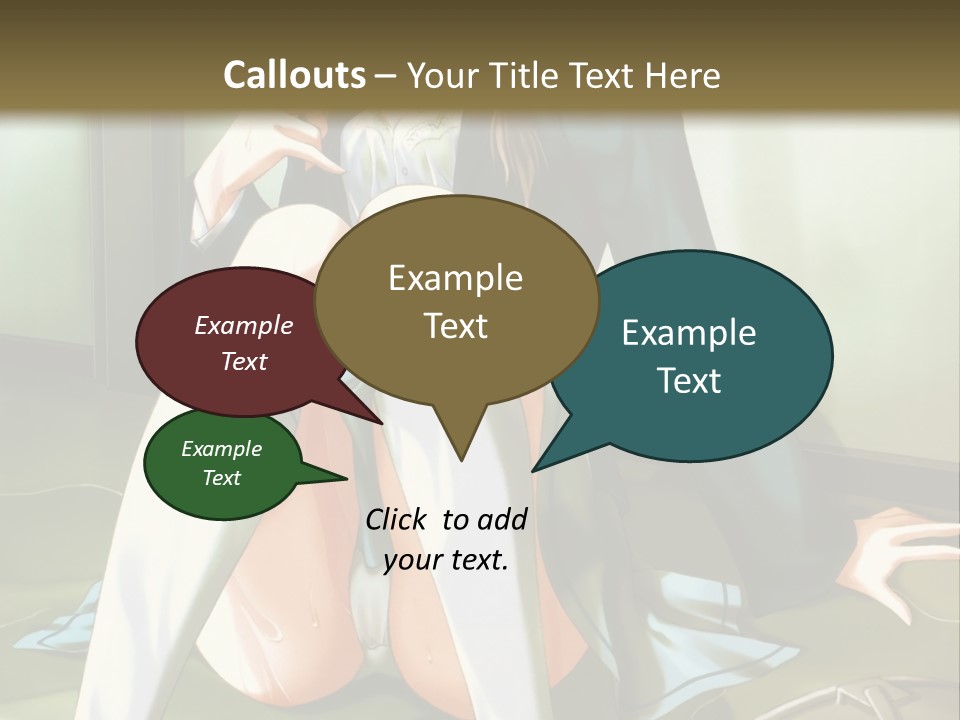 Callouts – Your Title Text Here

Example Text

Example Text

Example Text

Example Text

Click to add your text.